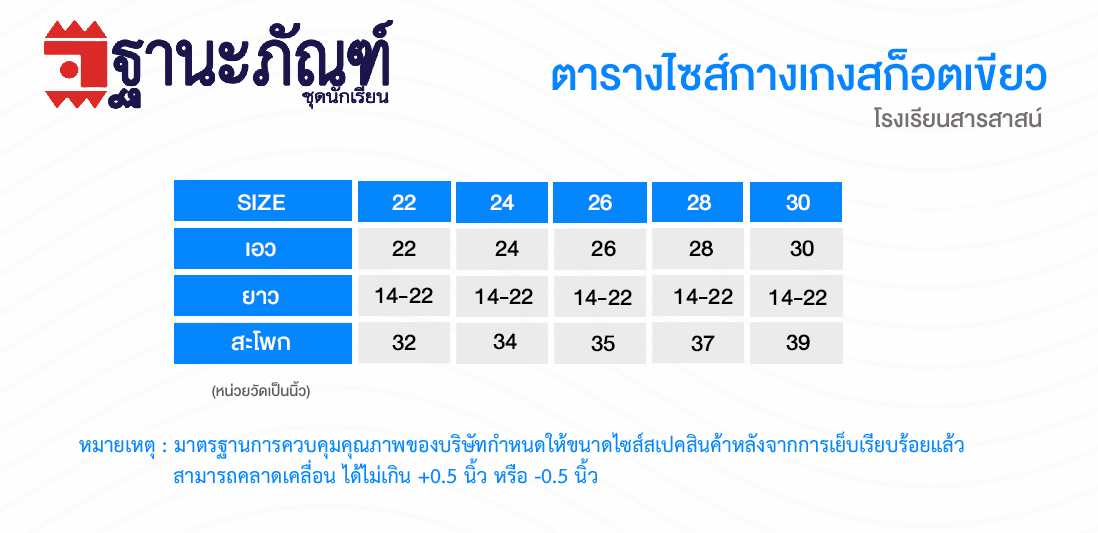 ฐานะภัณฑ์
ชุดนักเรียน

ตารางไซส์กางเกงสก็อตเขียว
โรงเรียนสารสาสน์

| SIZE | 22 | 24 | 26 | 28 | 30 |
|---|---|---|---|---|---|
| เอว | 22 | 24 | 26 | 28 | 30 |
| ยาว | 14-22 | 14-22 | 14-22 | 14-22 | 14-22 |
| สะโพก | 32 | 34 | 35 | 37 | 39 |

(หน่วยวัดเป็นนิ้ว)

หมายเหตุ : มาตรฐานการควบคุมคุณภาพของบริษัทกำหนดให้ขนาดไซส์สเปคสินค้าหลังจากการเย็บเรียบร้อยแล้ว สามารถคลาดเคลื่อน ได้ไม่เกิน +0.5 นิ้ว หรือ -0.5 นิ้ว